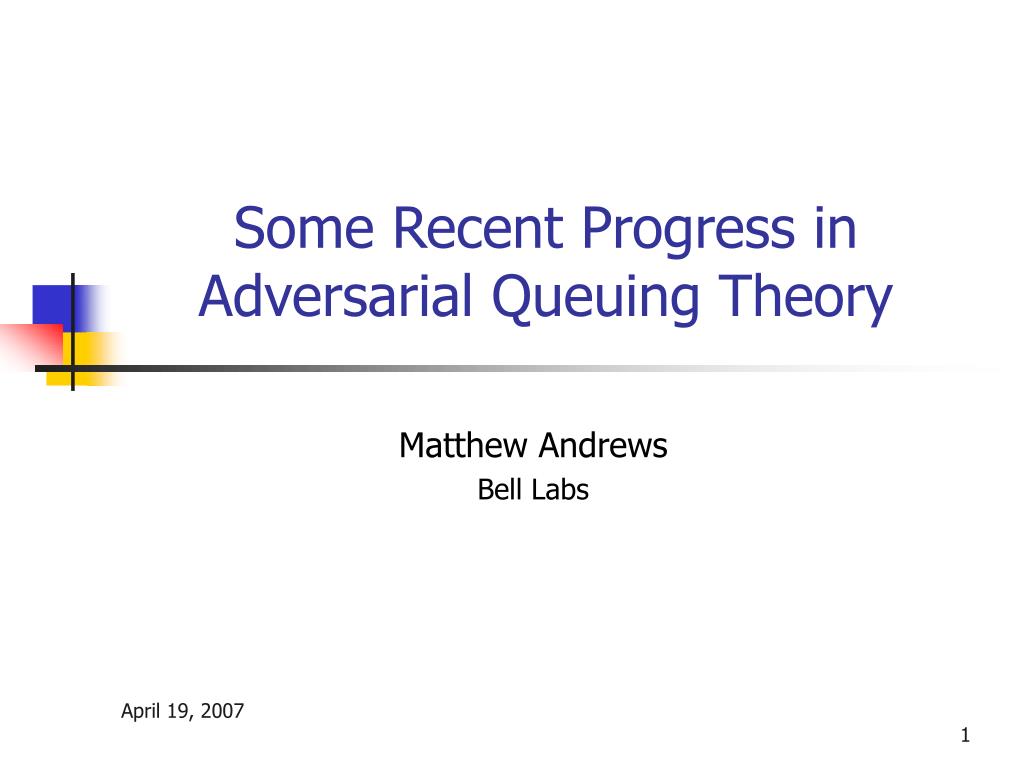 Some Recent Progress in Adversarial Queuing Theory

Matthew Andrews
Bell Labs

April 19, 2007

1